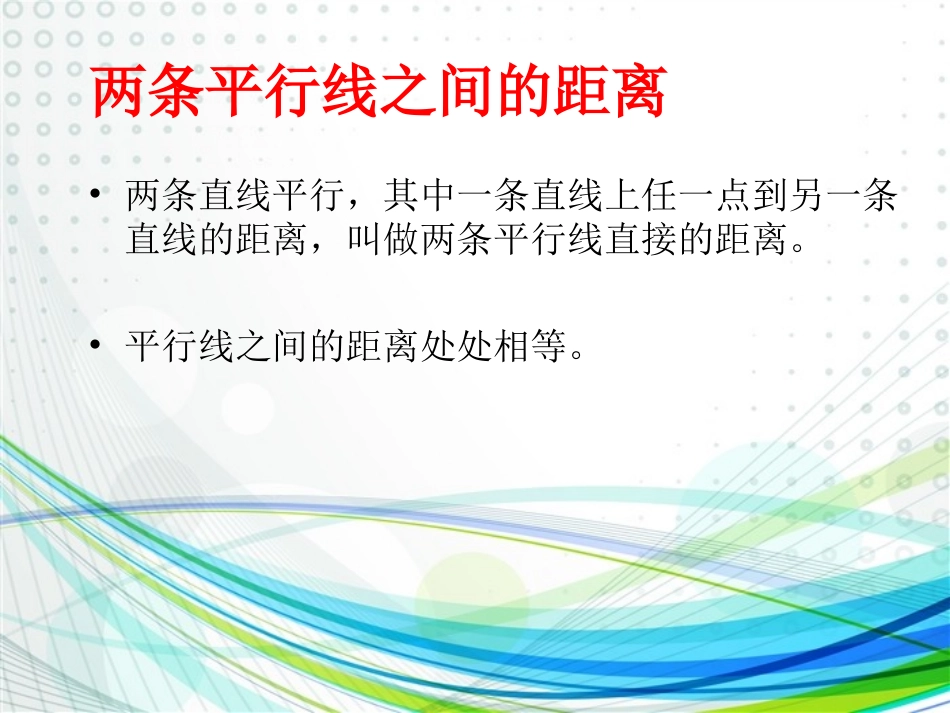 两条平行线之间的距离

• 两条直线平行，其中一条直线上任一点到另一条直线的距离，叫做两条平行线直接的距离。

• 平行线之间的距离处处相等。